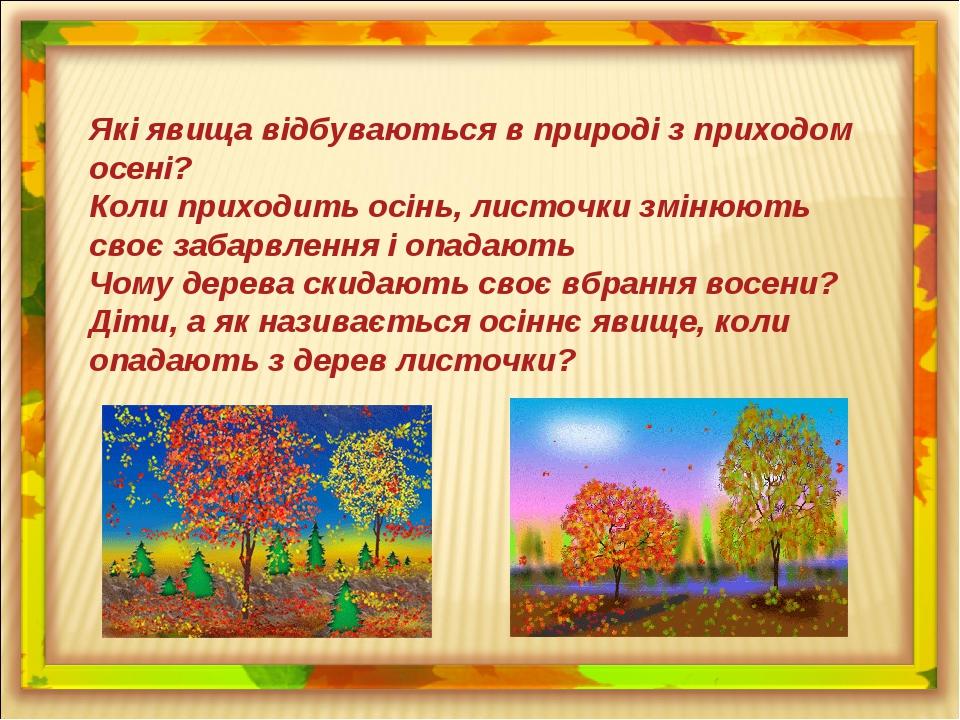 Які явища відбуваються в природі з приходом осені?
Коли приходить осінь, листочки змінюють своє забарвлення і опадають
Чому дерева скидають своє вбрання восени?
Діти, а як називається осіннє явище, коли опадають з дерев листочки?